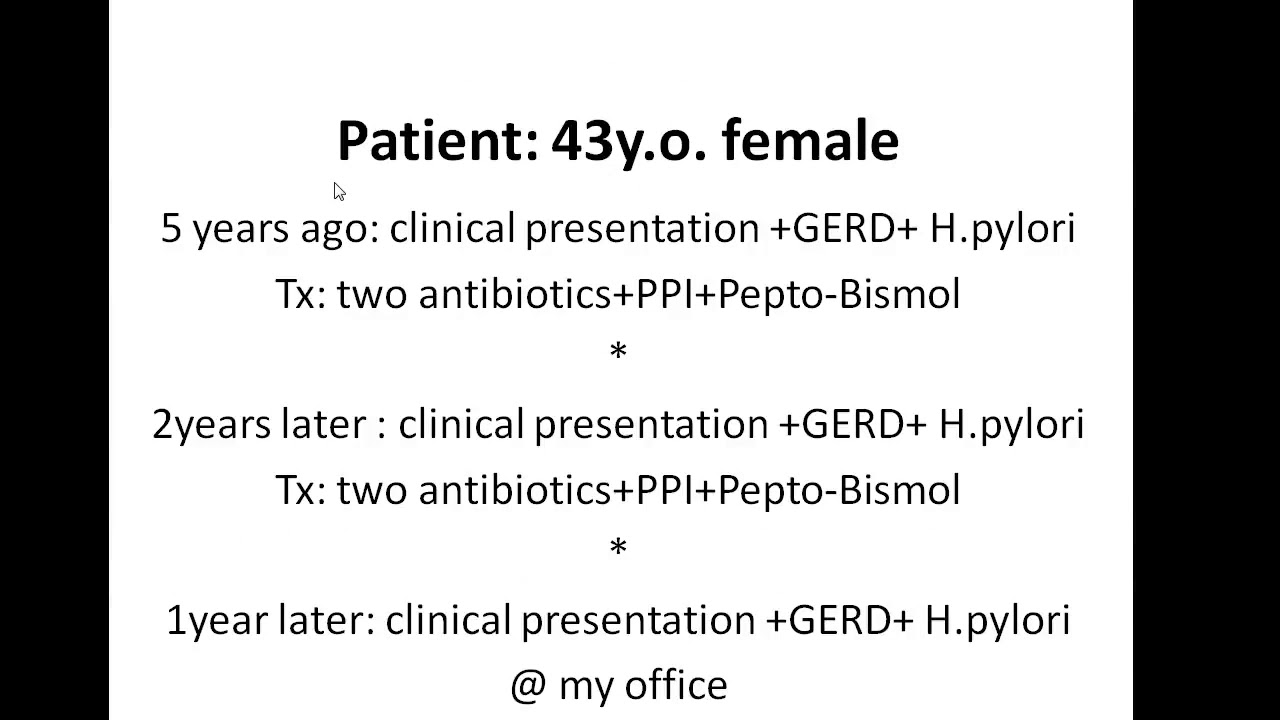 Patient: 43y.o. female

5 years ago: clinical presentation +GERD+ H.pylori

Tx: two antibiotics+PPI+Pepto-Bismol

*

2years later : clinical presentation +GERD+ H.pylori

Tx: two antibiotics+PPI+Pepto-Bismol

*

1year later: clinical presentation +GERD+ H.pylori

@ my office